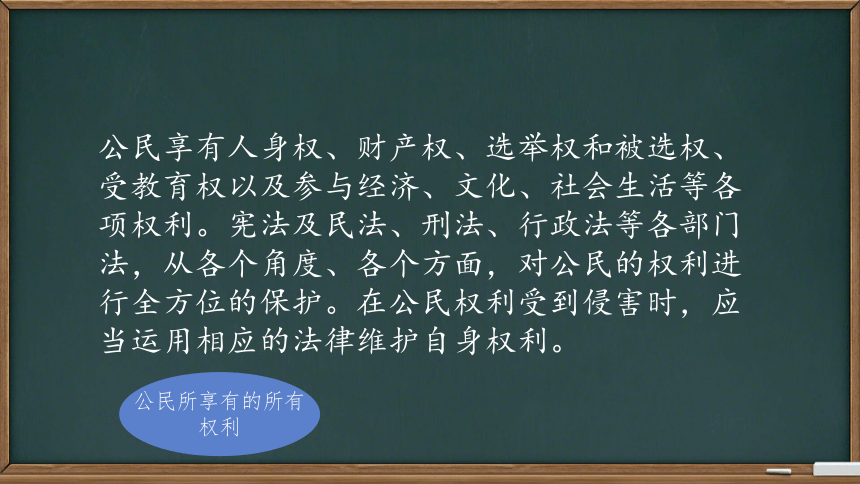 公民享有人身权、财产权、选举权和被选权、受教育权以及参与经济、文化、社会生活等各项权利。宪法及民法、刑法、行政法等各部门法，从各个角度、各个方面，对公民的权利进行全方位的保护。在公民权利受到侵害时，应当运用相应的法律维护自身权利。

公民所享有的所有权利